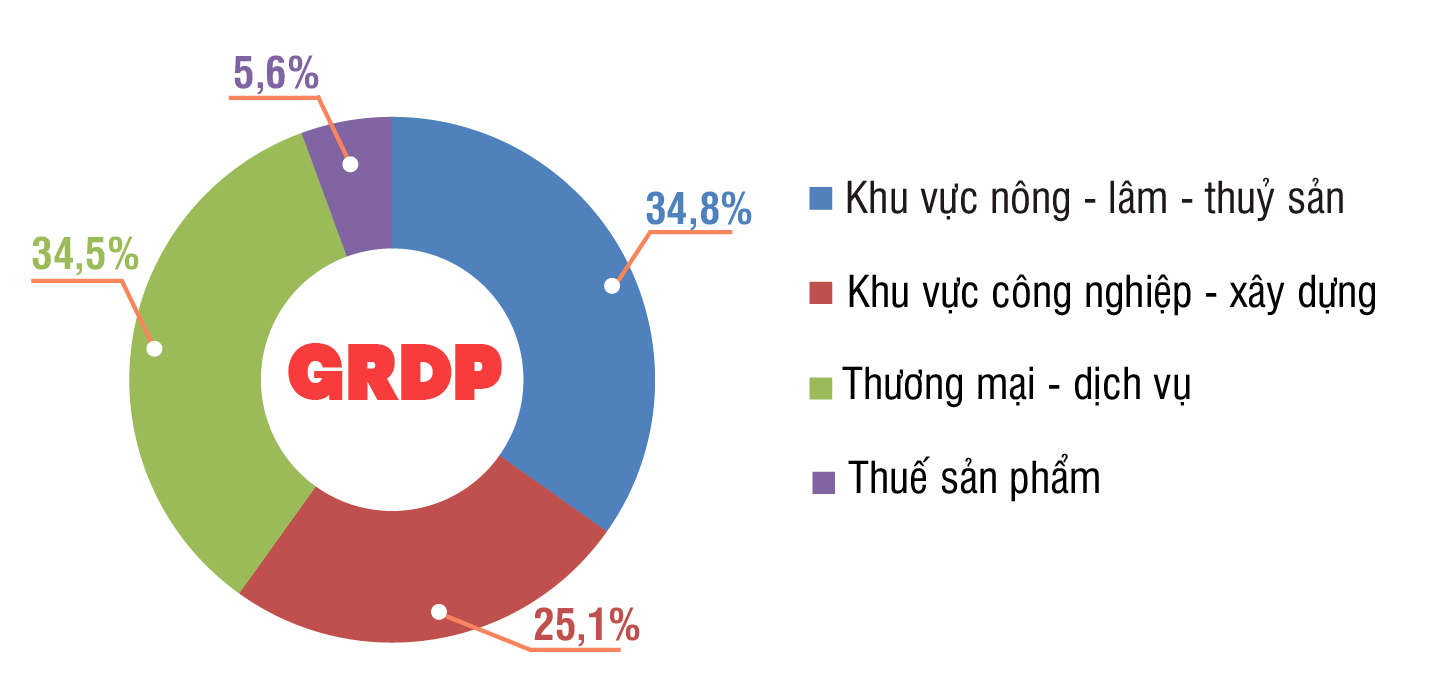 5,6%

34,8%

34,5%

GRDP

25,1%

Khu vực nông - lâm - thuỷ sản

Khu vực công nghiệp - xây dựng

Thương mại - dịch vụ

Thuế sản phẩm